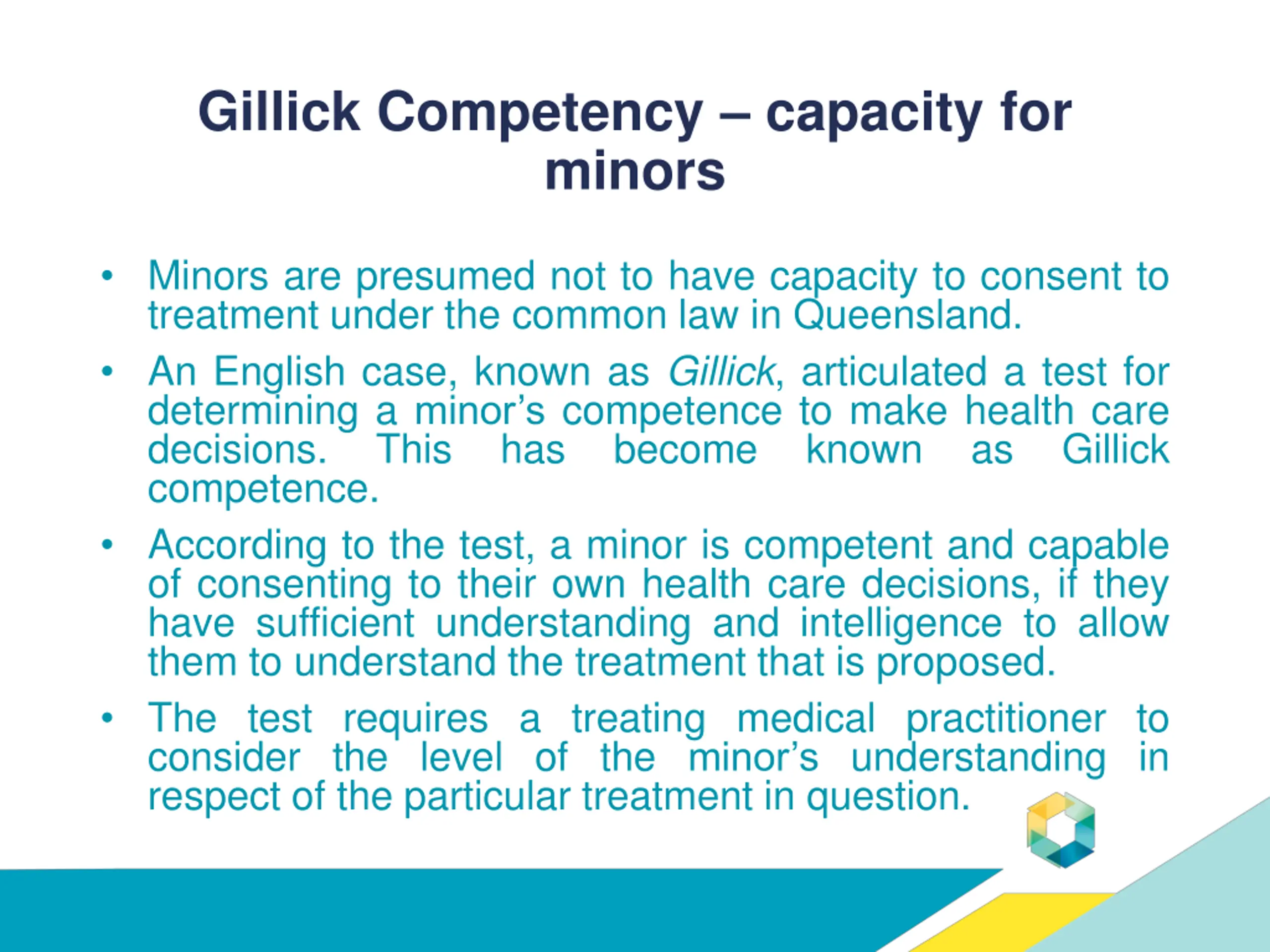 Gillick Competency – capacity for minors

• Minors are presumed not to have capacity to consent to treatment under the common law in Queensland.

• An English case, known as Gillick, articulated a test for determining a minor's competence to make health care decisions. This has become known as Gillick competence.

• According to the test, a minor is competent and capable of consenting to their own health care decisions, if they have sufficient understanding and intelligence to allow them to understand the treatment that is proposed.

• The test requires a treating medical practitioner to consider the level of the minor's understanding in respect of the particular treatment in question.